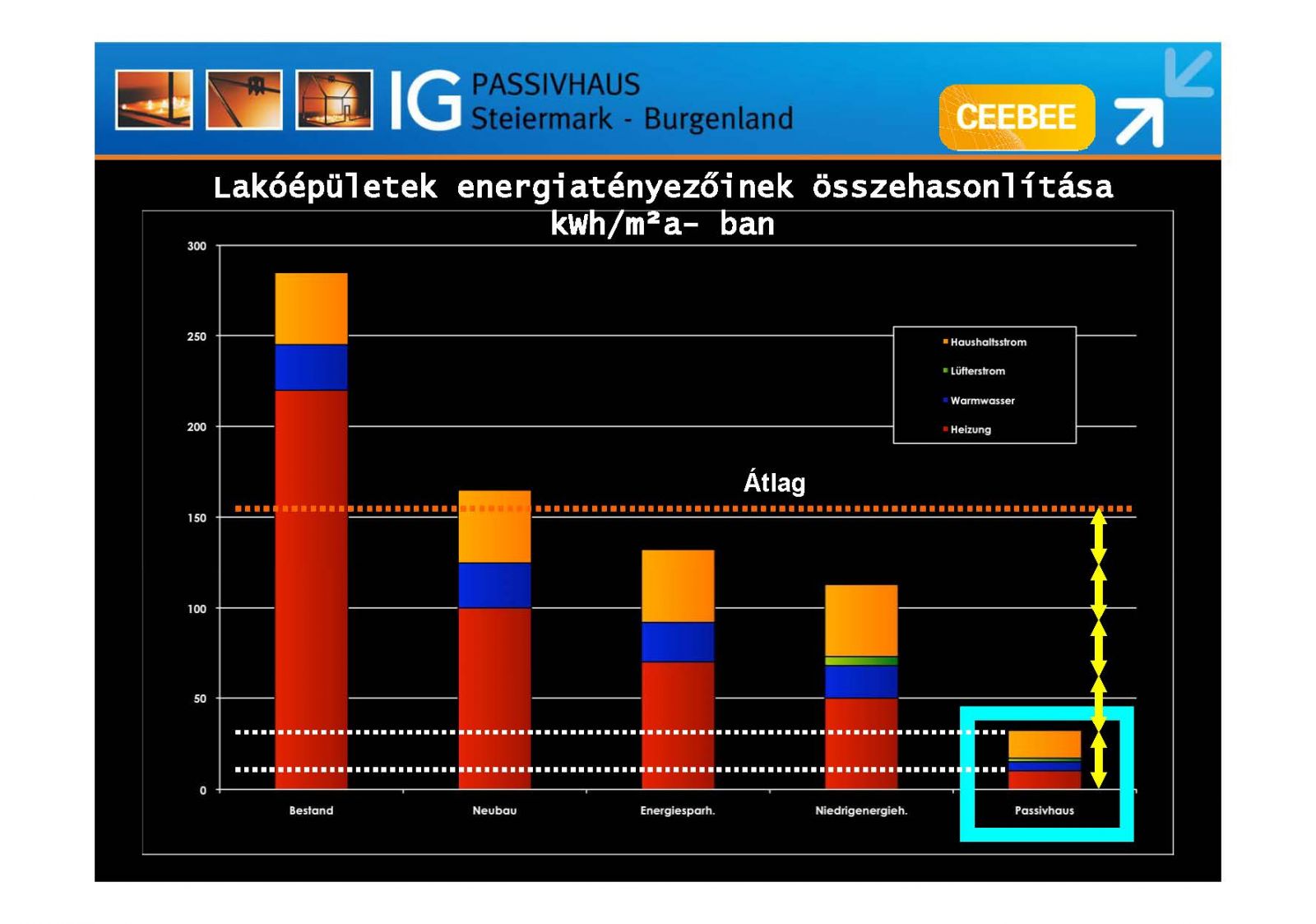 IG PASSIVHAUS Steiermark - Burgenland

CEEBEE

Lakóépületek energiatényezőinek összehasonlítása kWh/m²a- ban

300
250
200
150
100
50
0

Haushaltsstrom
Lüfterstrom
Warmwasser
Heizung

Átlag

Bestand
Neubau
Energiesparh.
Niedrigenergieh.
Passivhaus